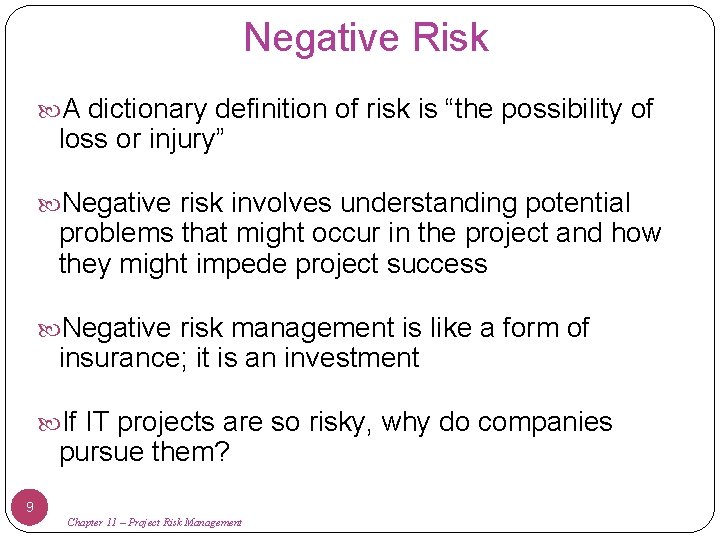 Negative Risk

A dictionary definition of risk is “the possibility of loss or injury”

Negative risk involves understanding potential problems that might occur in the project and how they might impede project success

Negative risk management is like a form of insurance; it is an investment

If IT projects are so risky, why do companies pursue them?

9

Chapter 11 – Project Risk Management